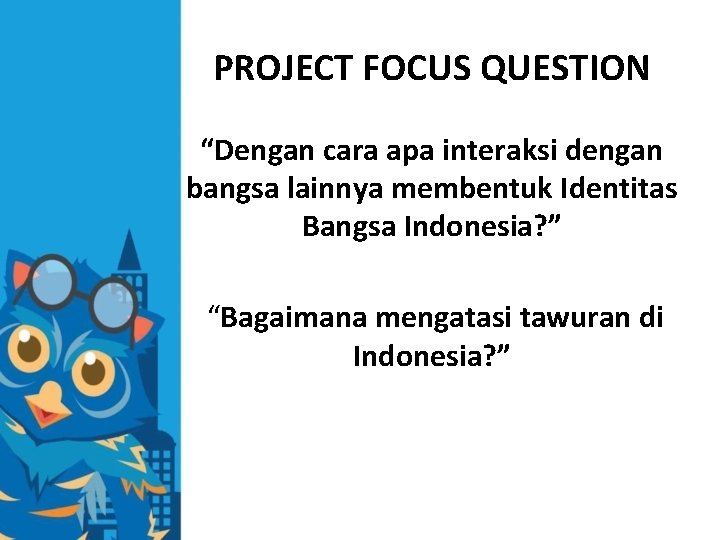 PROJECT FOCUS QUESTION

“Dengan cara apa interaksi dengan bangsa lainnya membentuk Identitas Bangsa Indonesia?”

“Bagaimana mengatasi tawuran di Indonesia?”